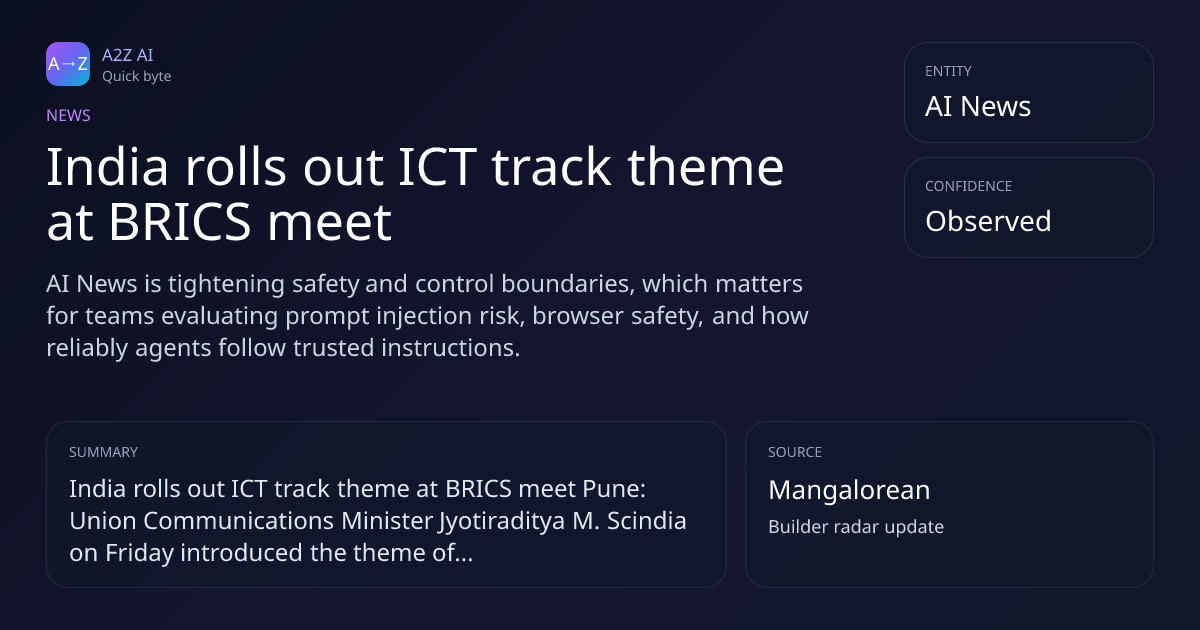 A→Z

A2Z AI
Quick byte

NEWS

India rolls out ICT track theme at BRICS meet

AI News is tightening safety and control boundaries, which matters for teams evaluating prompt injection risk, browser safety, and how reliably agents follow trusted instructions.

ENTITY
AI News

CONFIDENCE
Observed

SUMMARY
India rolls out ICT track theme at BRICS meet Pune: Union Communications Minister Jyotiraditya M. Scindia on Friday introduced the theme of...

SOURCE
Mangalorean
Builder radar update